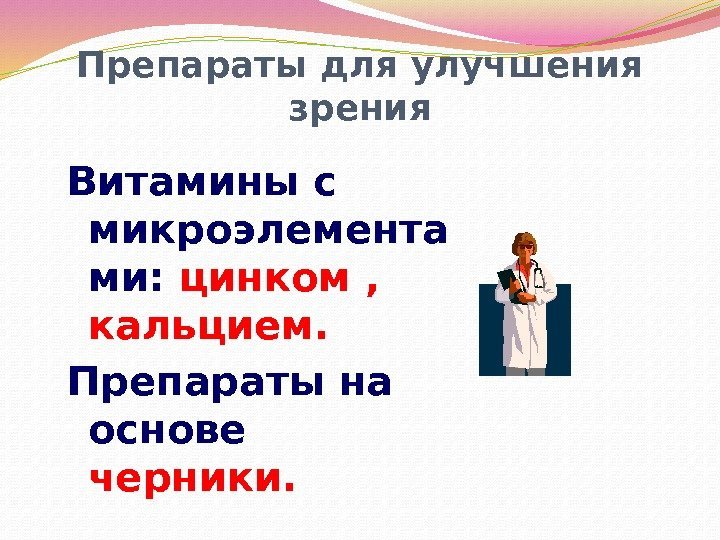 Препараты для улучшения зрения

Витамины с микроэлементами: цинком , кальцием.

Препараты на основе черники.